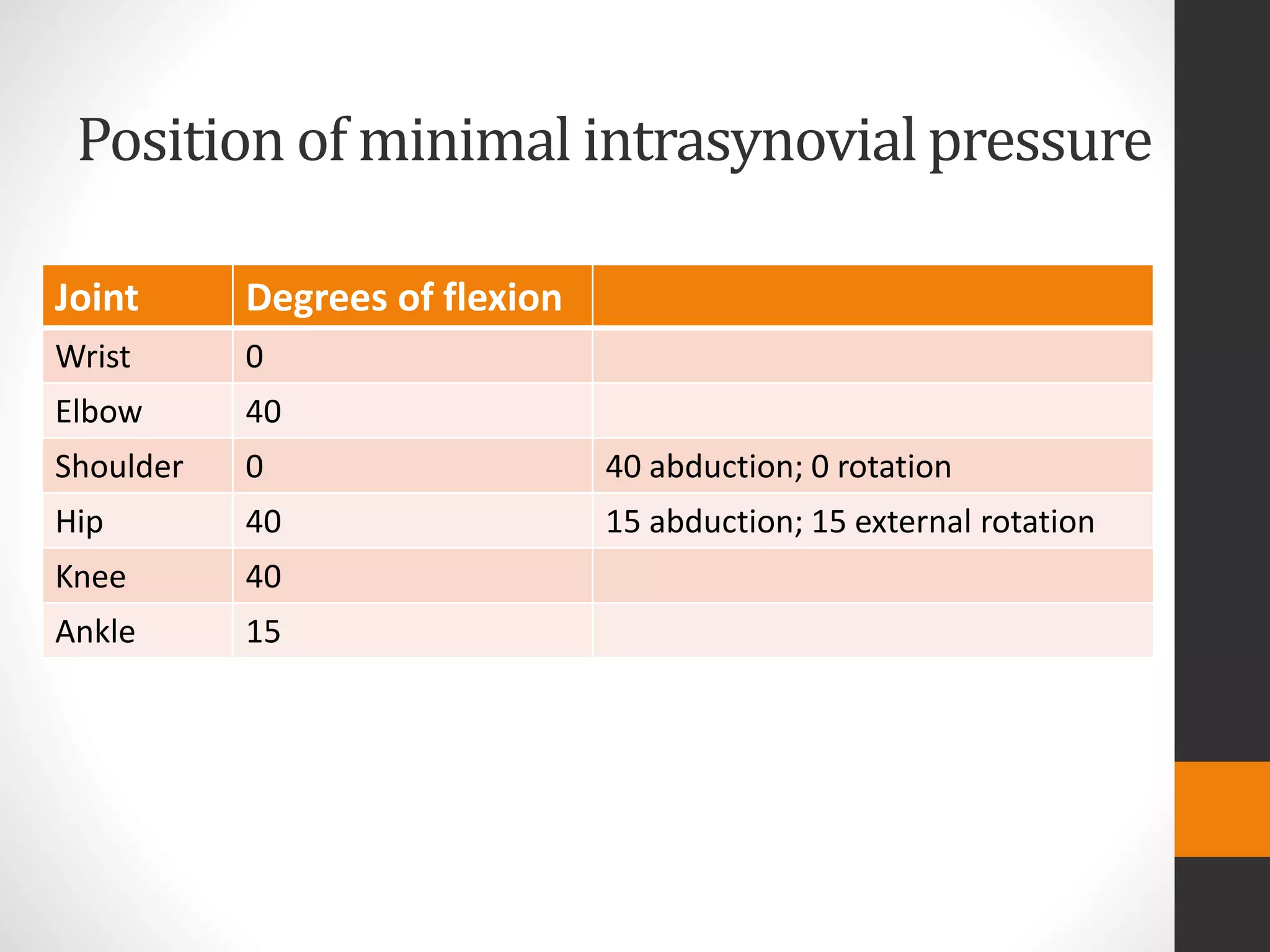 Position of minimal intrasynovial pressure

| Joint | Degrees of flexion | |
|---|---|---|
| Wrist | 0 | |
| Elbow | 40 | |
| Shoulder | 0 | 40 abduction; 0 rotation |
| Hip | 40 | 15 abduction; 15 external rotation |
| Knee | 40 | |
| Ankle | 15 | |